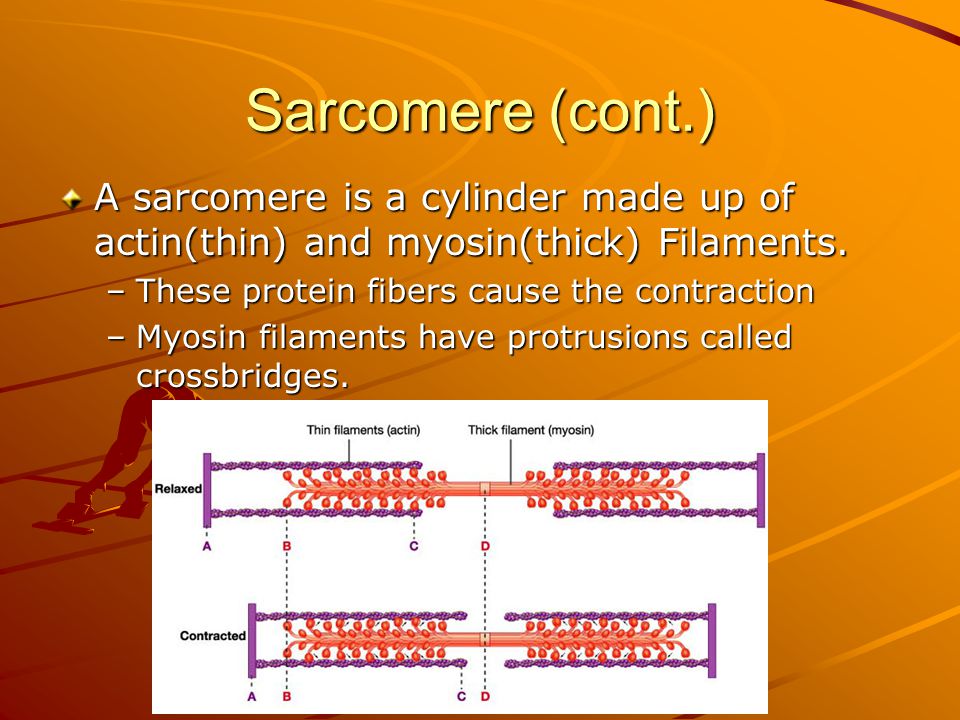 Sarcomere (cont.)

A sarcomere is a cylinder made up of actin(thin) and myosin(thick) Filaments.

– These protein fibers cause the contraction

– Myosin filaments have protrusions called crossbridges.

Thin filaments (actin)
Thick filament (myosin)
Relaxed
A
B
C
D
Contracted
A
B
C
D